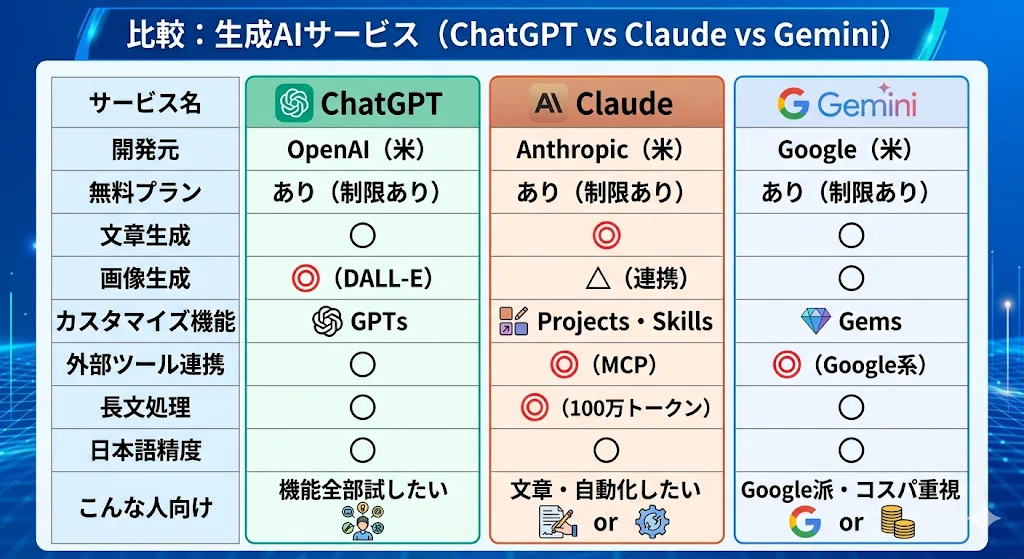 比較：生成AIサービス（ChatGPT vs Claude vs Gemini）

| サービス名 | ChatGPT | Claude | Gemini |
|---|---|---|---|
| 開発元 | OpenAI（米） | Anthropic（米） | Google（米） |
| 無料プラン | あり（制限あり） | あり（制限あり） | あり（制限あり） |
| 文章生成 | ○ | ◎ | ○ |
| 画像生成 | ◎（DALL-E） | △（連携） | ○ |
| カスタマイズ機能 | GPTs | Projects・Skills | Gems |
| 外部ツール連携 | ○ | ◎（MCP） | ◎（Google系） |
| 長文処理 | ○ | ◎（100万トークン） | ○ |
| 日本語精度 | ○ | ○ | ○ |
| こんな人向け | 機能全部試したい | 文章・自動化したい or | Google派・コスパ重視 or |